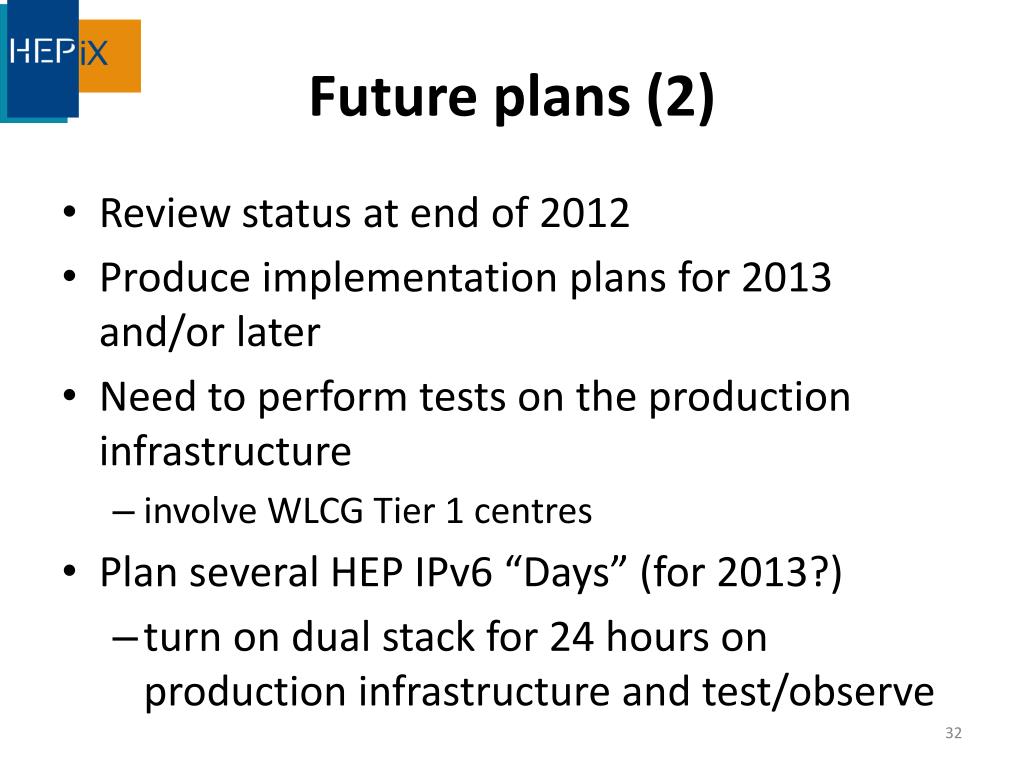 HEPiX

Future plans (2)

• Review status at end of 2012
• Produce implementation plans for 2013 and/or later
• Need to perform tests on the production infrastructure
– involve WLCG Tier 1 centres
• Plan several HEP IPv6 “Days” (for 2013?)
– turn on dual stack for 24 hours on production infrastructure and test/observe

32